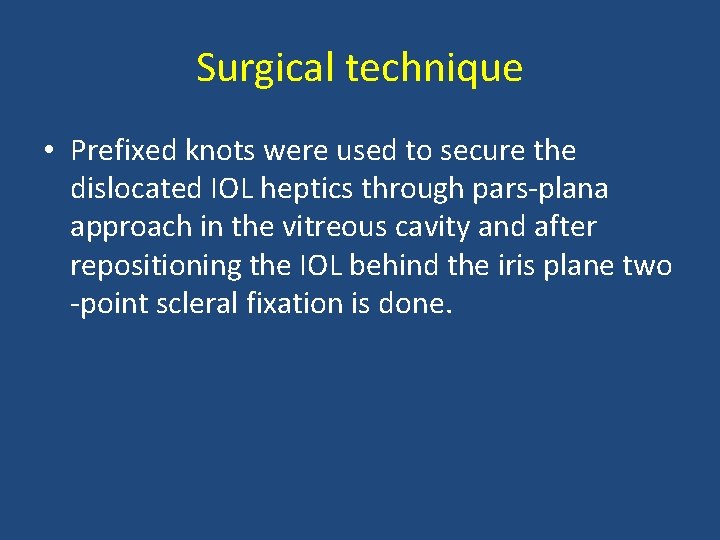 Surgical technique

• Prefixed knots were used to secure the dislocated IOL heptics through pars-plana approach in the vitreous cavity and after repositioning the IOL behind the iris plane two -point scleral fixation is done.